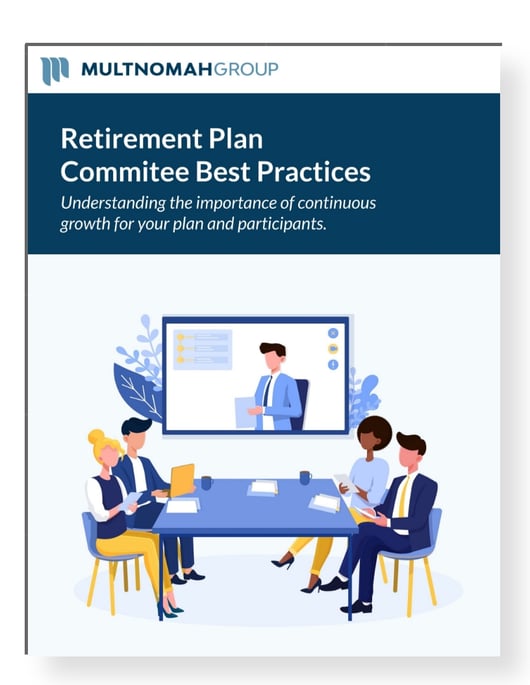 MULTNOMAHGROUP

Retirement Plan Commitee Best Practices

Understanding the importance of continuous growth for your plan and participants.